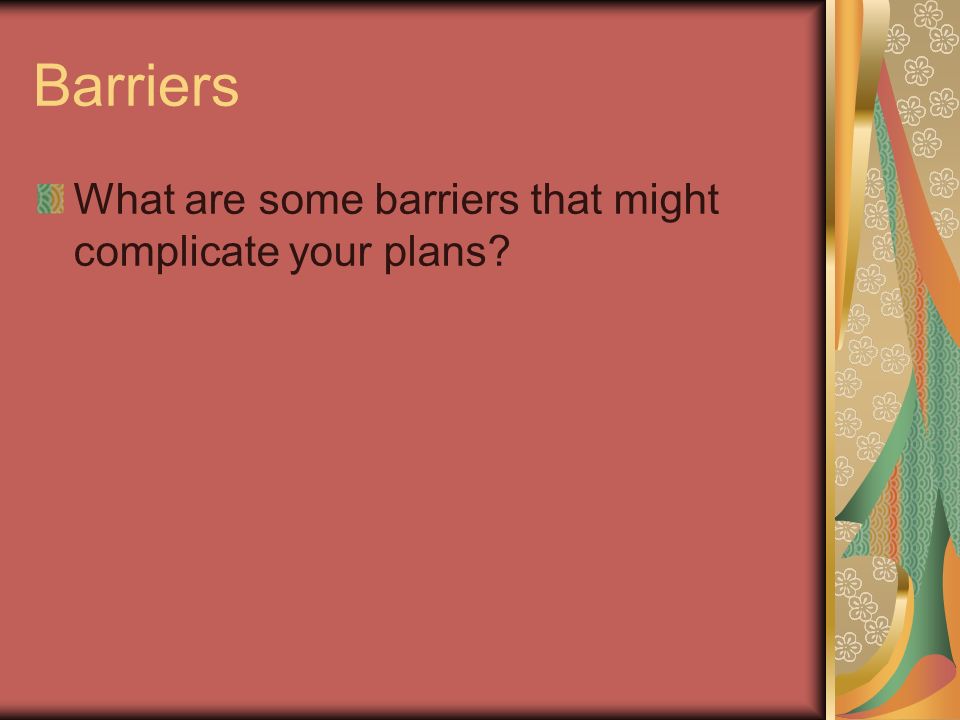 Barriers

What are some barriers that might complicate your plans?